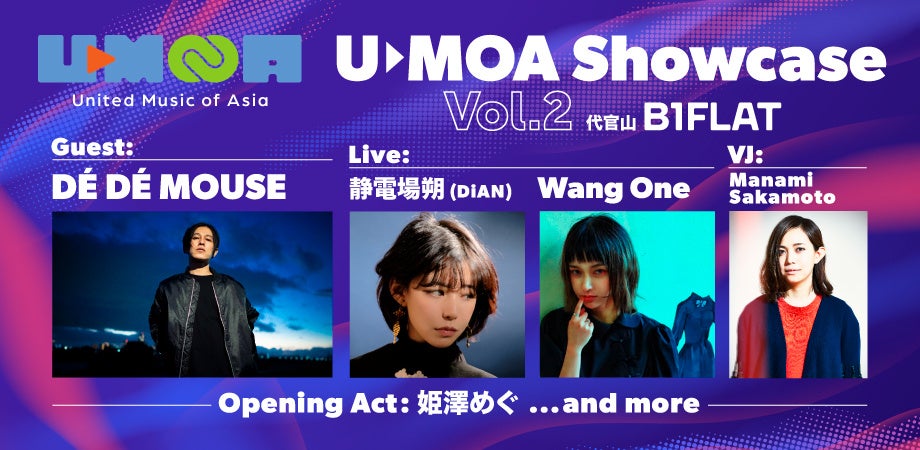 U▶MOA
United Music of Asia

U▶MOA Showcase
Vol.2 代官山 B1FLAT

Guest:
DÉ DÉ MOUSE

Live:
静電場朔 (DiAN)
Wang One

VJ:
Manami Sakamoto

Opening Act: 姫澤めぐ ...and more